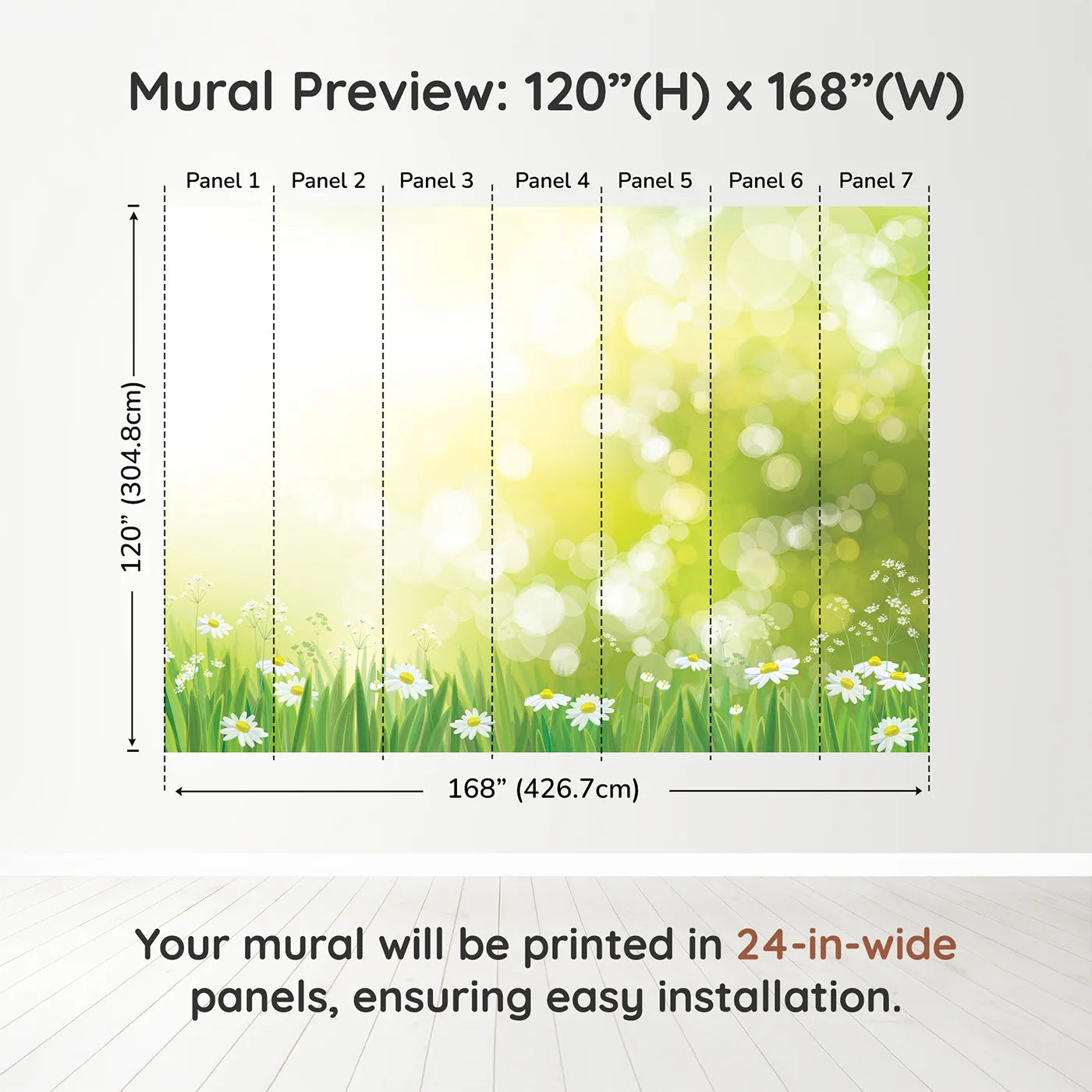 Mural Preview: 120”(H) x 168”(W)

Panel 1 Panel 2 Panel 3 Panel 4 Panel 5 Panel 6 Panel 7

120” (304.8cm)

168” (426.7cm)

Your mural will be printed in 24-in-wide panels, ensuring easy installation.